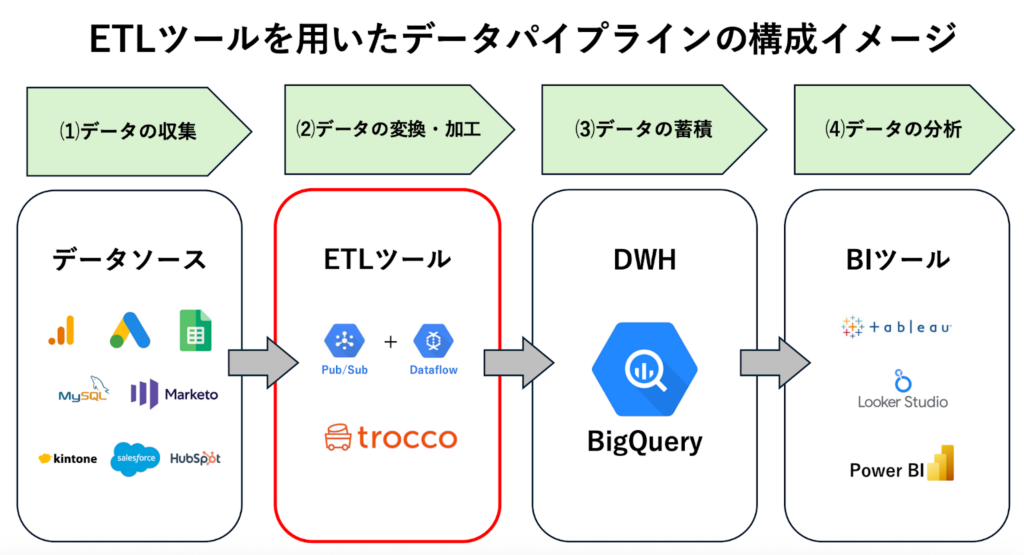 ETLツールを用いたデータパイプラインの構成イメージ

⑴データの収集

⑵データの変換・加工

⑶データの蓄積

⑷データの分析

データソース

MySQL

Marketo

kintone

salesforce

HubSpot

ETLツール

Pub/Sub

+

Dataflow

trocco

DWH

BigQuery

BIツール

+ a b l e a u

Looker Studio

Power BI